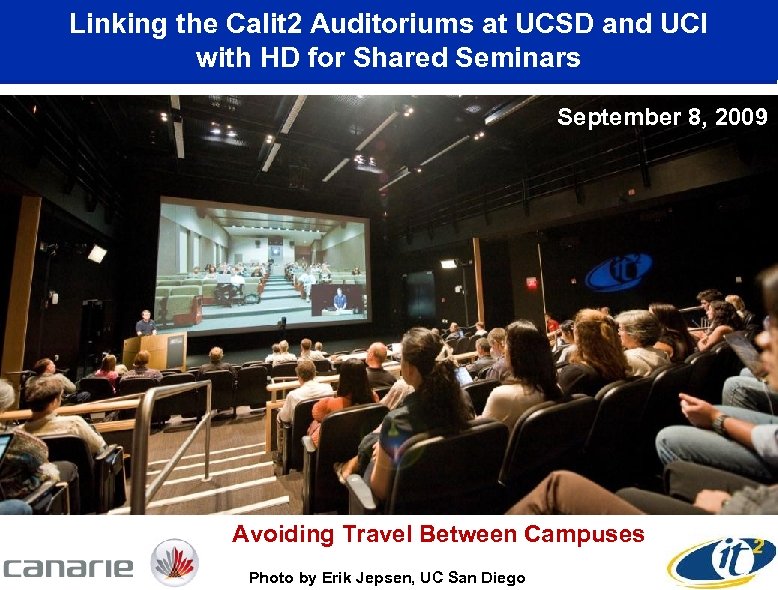 Linking the Calit2 Auditoriums at UCSD and UCI with HD for Shared Seminars

September 8, 2009

it2

Avoiding Travel Between Campuses

canarie

Photo by Erik Jepsen, UC San Diego

it2